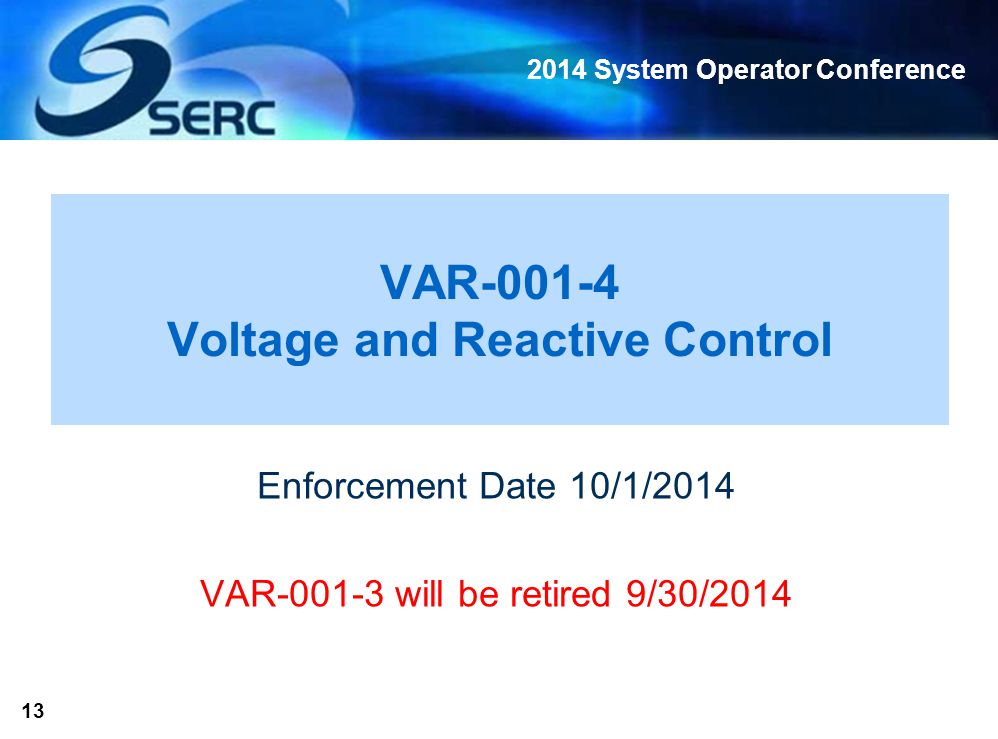 SERC

2014 System Operator Conference

VAR-001-4
Voltage and Reactive Control

Enforcement Date 10/1/2014

VAR-001-3 will be retired 9/30/2014

13